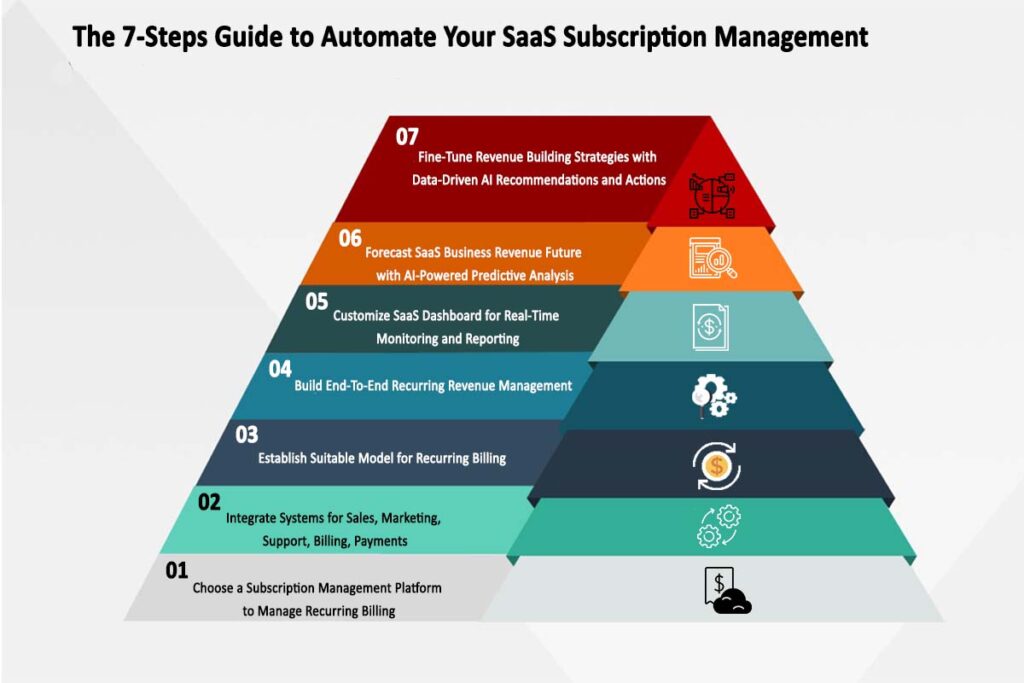 The 7-Steps Guide to Automate Your SaaS Subscription Management

07
Fine-Tune Revenue Building Strategies with Data-Driven AI Recommendations and Actions

06
Forecast SaaS Business Revenue Future with AI-Powered Predictive Analysis

05
Customize SaaS Dashboard for Real-Time Monitoring and Reporting

04
Build End-To-End Recurring Revenue Management

03
Establish Suitable Model for Recurring Billing

02
Integrate Systems for Sales, Marketing, Support, Billing, Payments

01
Choose a Subscription Management Platform to Manage Recurring Billing